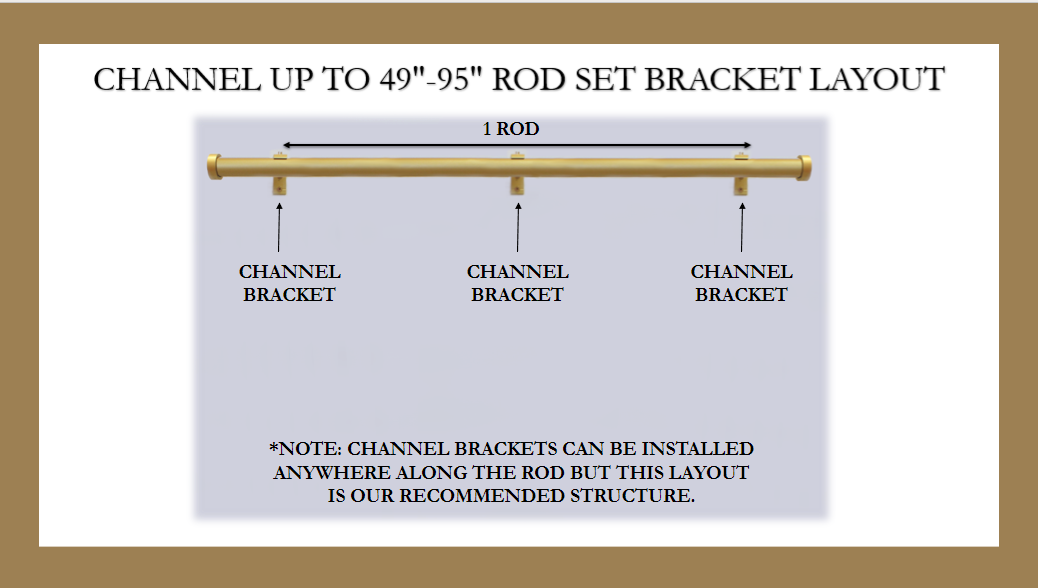 CHANNEL UP TO 49"-95" ROD SET BRACKET LAYOUT

1 ROD

CHANNEL BRACKET

CHANNEL BRACKET

CHANNEL BRACKET

*NOTE: CHANNEL BRACKETS CAN BE INSTALLED ANYWHERE ALONG THE ROD BUT THIS LAYOUT IS OUR RECOMMENDED STRUCTURE.